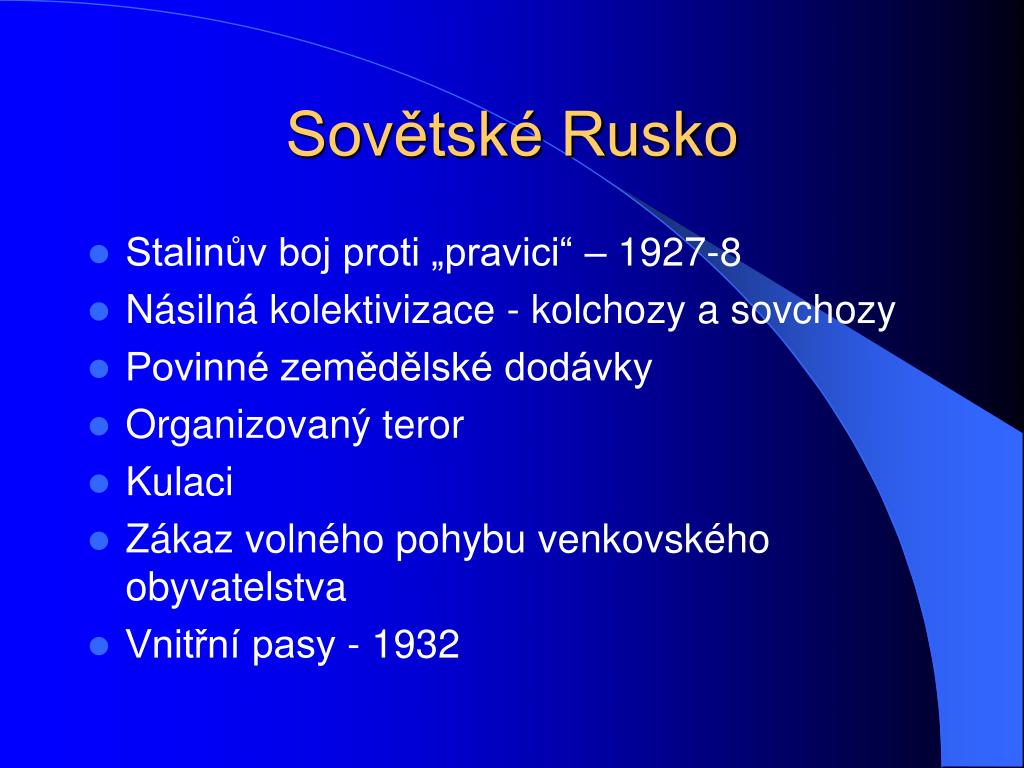 Sovětské Rusko

- Stalinův boj proti „pravici“ – 1927-8
- Násilná kolektivizace - kolchozy a sovchozy
- Povinné zemědělské dodávky
- Organizovaný teror
- Kulaci
- Zákaz volného pohybu venkovského obyvatelstva
- Vnitřní pasy - 1932